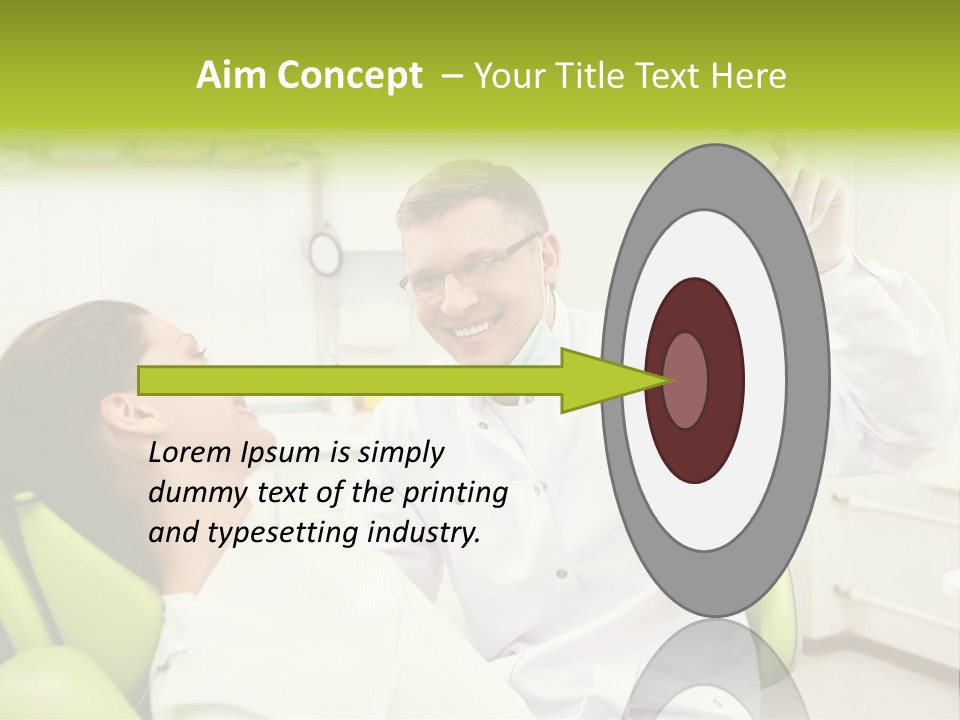 Aim Concept – Your Title Text Here

Lorem Ipsum is simply dummy text of the printing and typesetting industry.